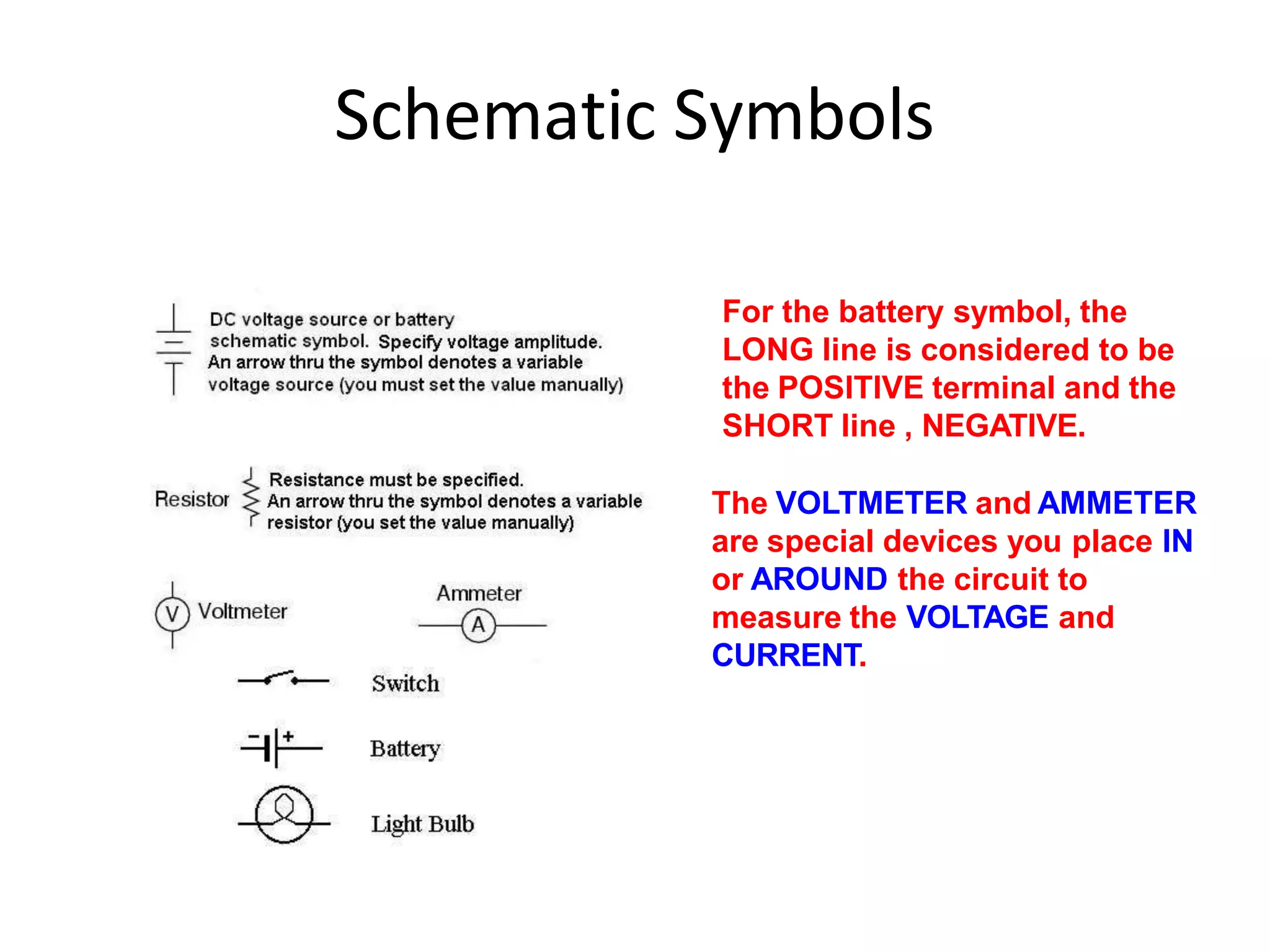 Schematic Symbols

DC voltage source or battery schematic symbol. Specify voltage amplitude. An arrow thru the symbol denotes a variable voltage source (you must set the value manually)

Resistor

Resistance must be specified. An arrow thru the symbol denotes a variable resistor (you set the value manually)

V

Voltmeter

Ammeter

A

Switch

−

+

Battery

Light Bulb

For the battery symbol, the LONG line is considered to be the POSITIVE terminal and the SHORT line , NEGATIVE.

The VOLTMETER and AMMETER are special devices you place IN or AROUND the circuit to measure the VOLTAGE and CURRENT.